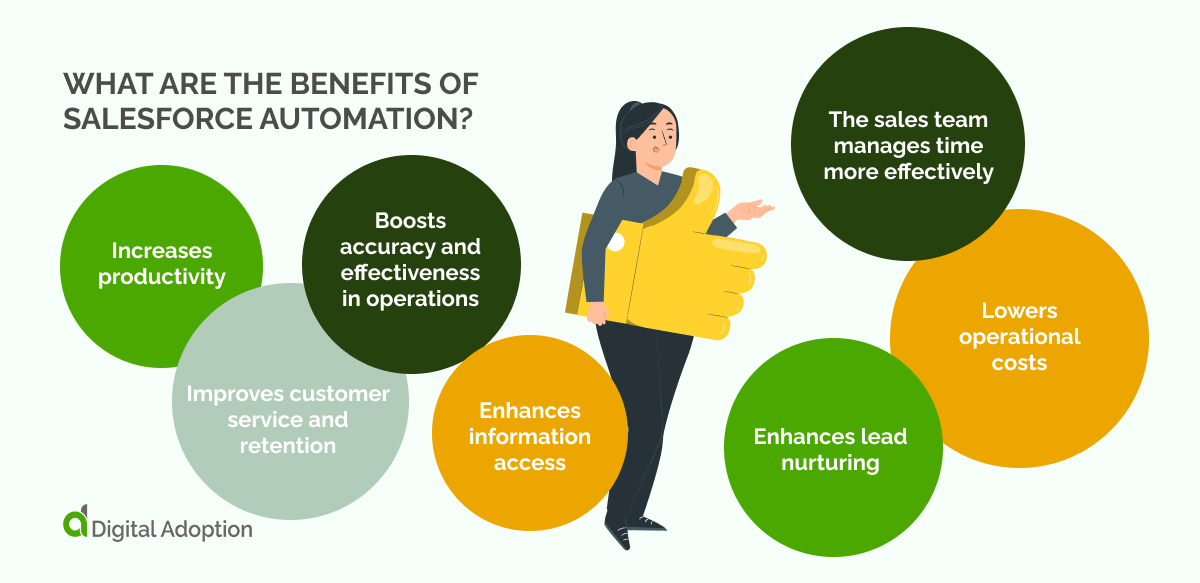 WHAT ARE THE BENEFITS OF SALESFORCE AUTOMATION?

Increases productivity

Boosts accuracy and effectiveness in operations

Improves customer service and retention

Enhances information access

The sales team manages time more effectively

Lowers operational costs

Enhances lead nurturing

Digital Adoption